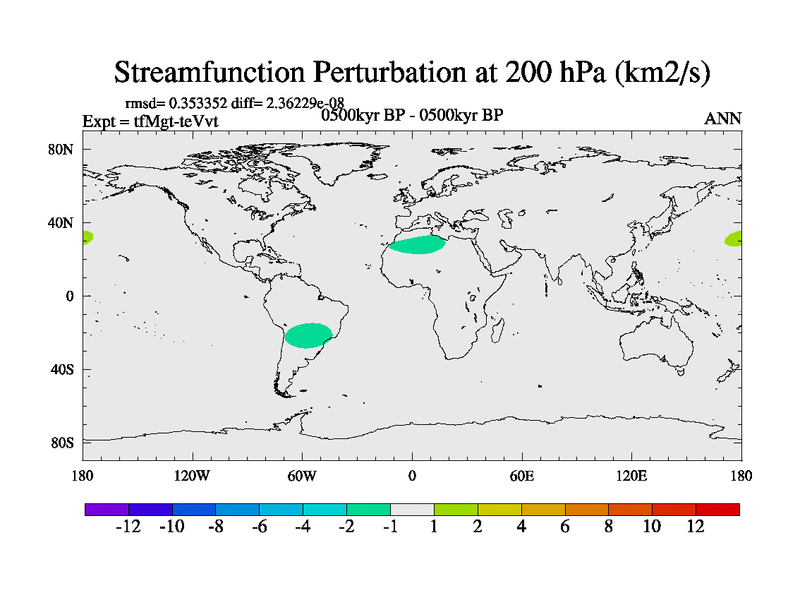 Streamfunction Perturbation at 200 hPa (km2/s)

rmsd= 0.353352 diff= 2.36229e-08

Expt = tfMgt-teVvt

0500kyr BP - 0500kyr BP

ANN

80N
40N
0
40S
80S

180 120W 60W 0 60E 120E 180

-12 -10 -8 -6 -4 -2 -1 1 2 4 6 8 10 12